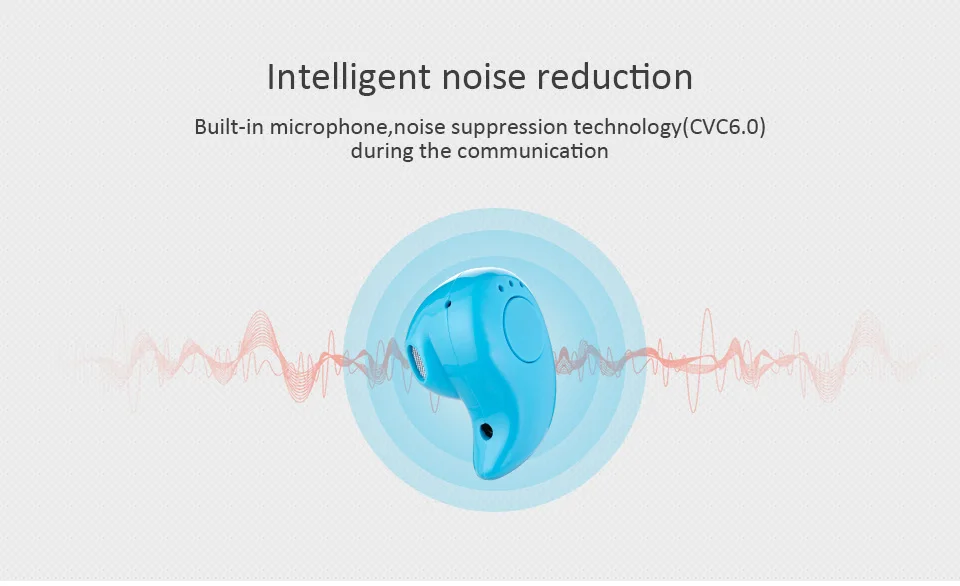 Intelligent noise reduction

Built-in microphone,noise suppression technology(CVC6.0) during the communication